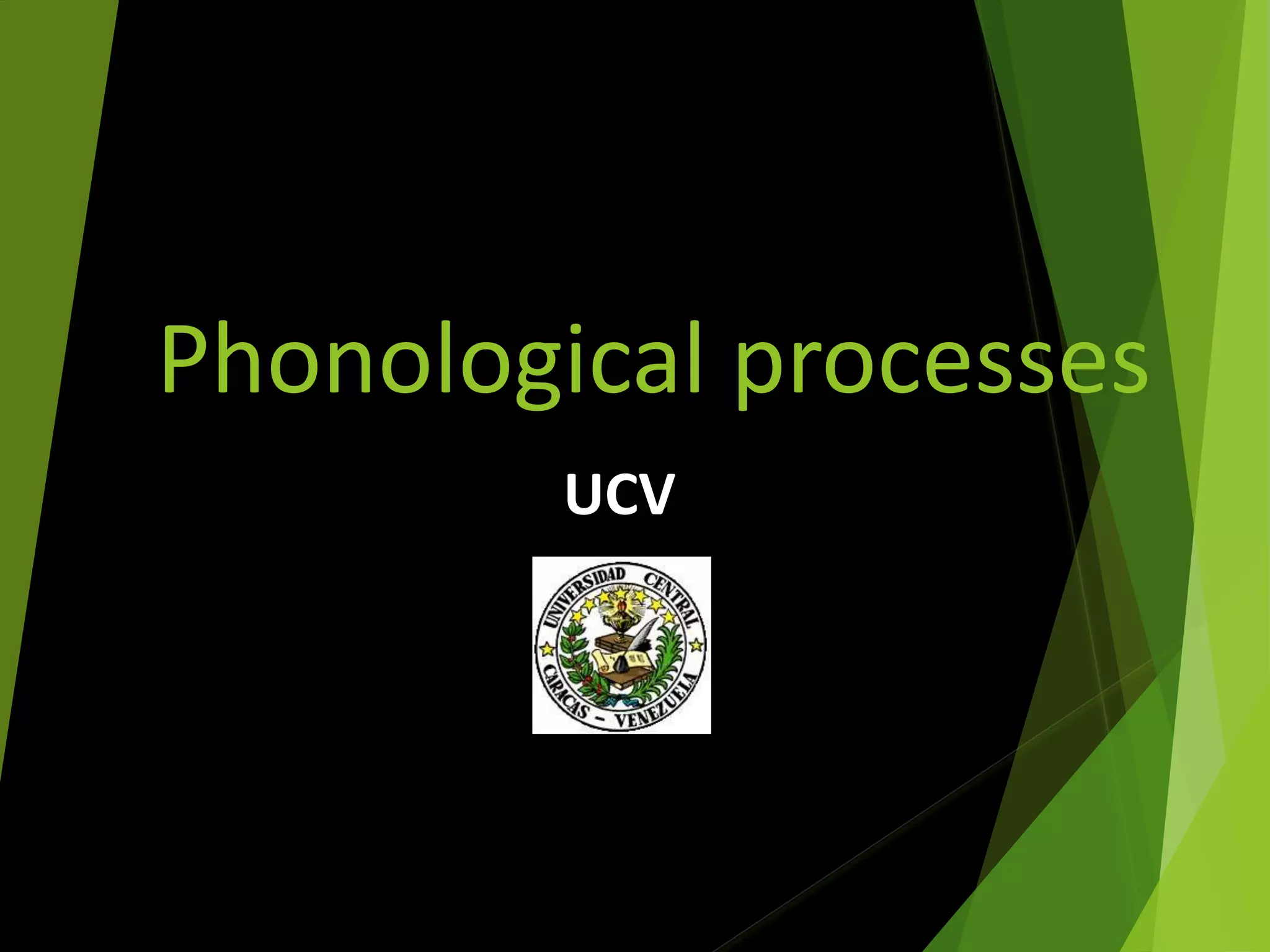 Phonological processes

UCV

UNIVERSIDAD CENTRAL
CARACAS – VENEZUELA